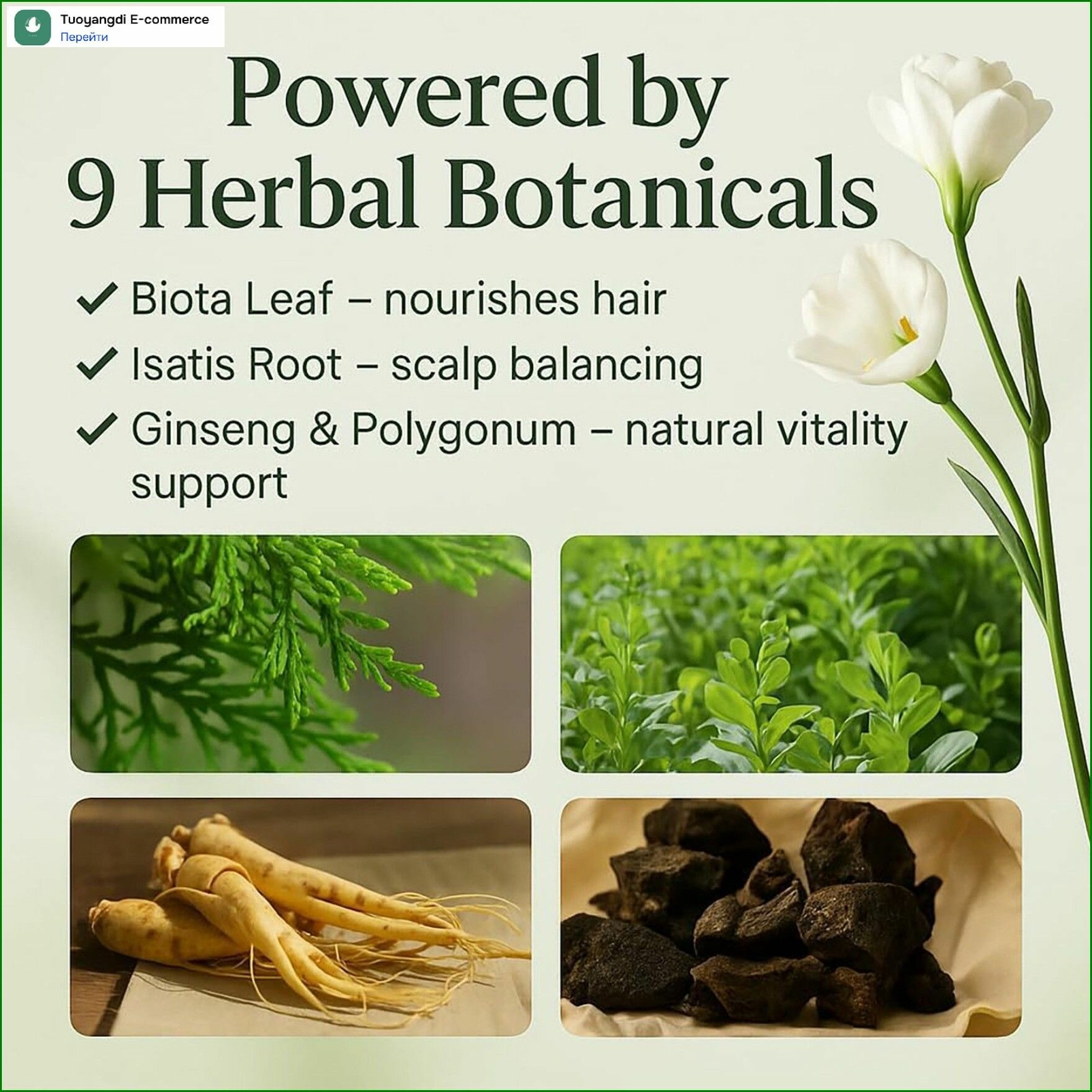 Tuoyangdi E-commerce
Перейти

Powered by
9 Herbal Botanicals

✓ Biota Leaf – nourishes hair
✓ Isatis Root – scalp balancing
✓ Ginseng & Polygonum – natural vitality support